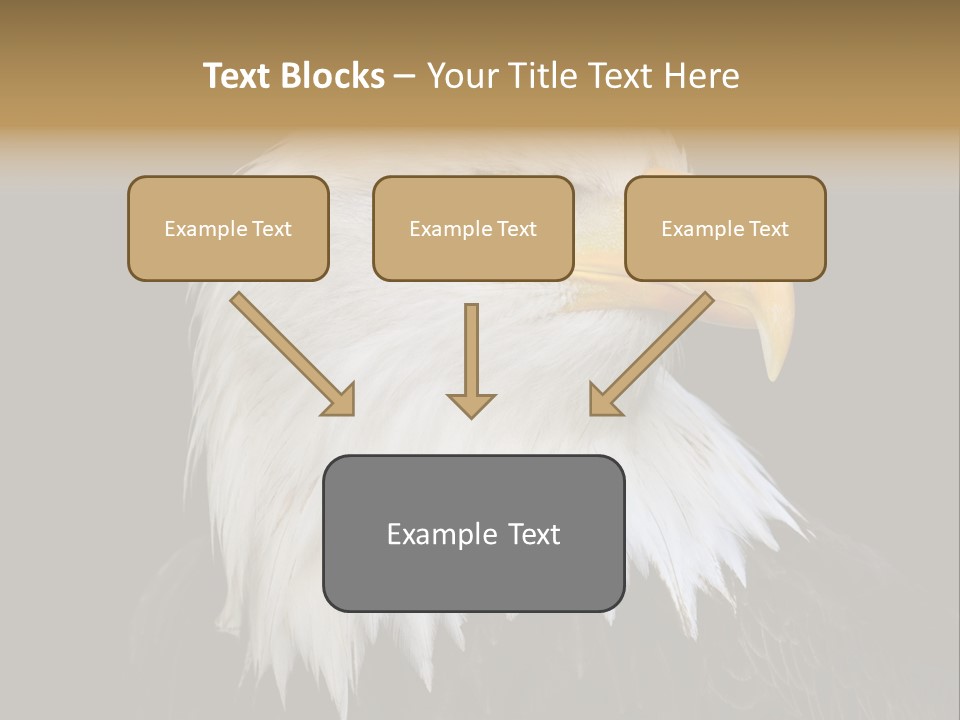 Text Blocks – Your Title Text Here

Example Text

Example Text

Example Text

Example Text